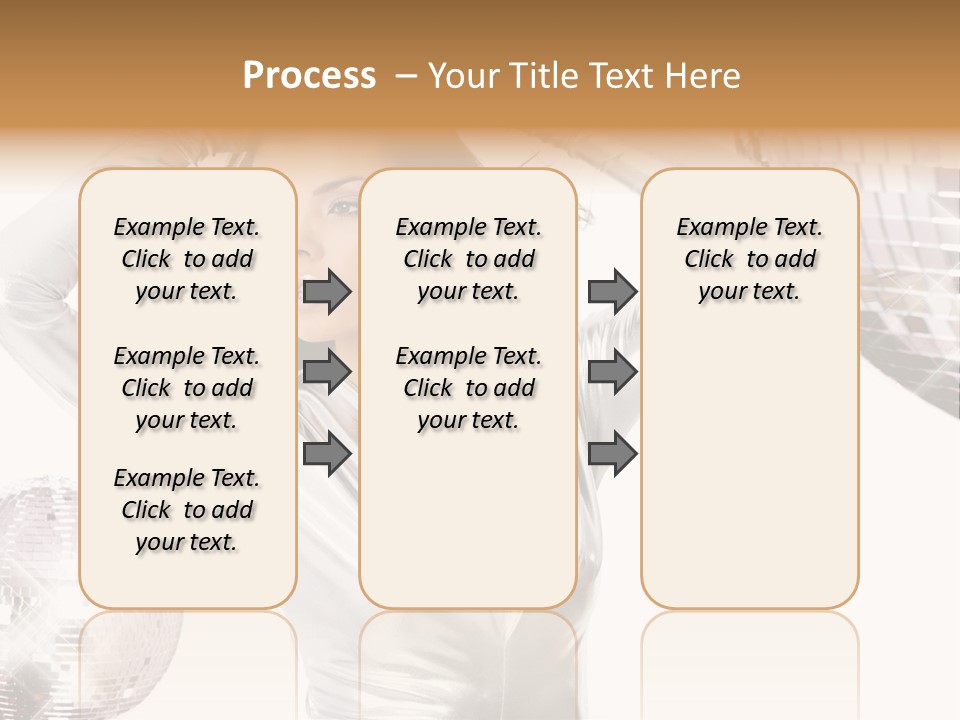 Process – Your Title Text Here

Example Text. Click to add your text.

Example Text. Click to add your text.

Example Text. Click to add your text.

Example Text. Click to add your text.

Example Text. Click to add your text.

Example Text. Click to add your text.